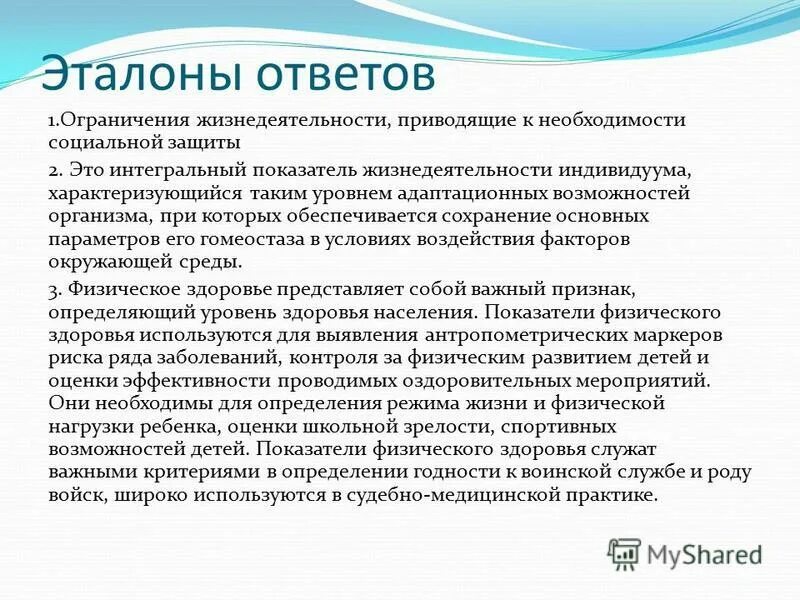 Эталоны ответов

1.Ограничения жизнедеятельности, приводящие к необходимости социальной защиты

2. Это интегральный показатель жизнедеятельности индивидуума, характеризующийся таким уровнем адаптационных возможностей организма, при которых обеспечивается сохранение основных параметров его гомеостаза в условиях воздействия факторов окружающей среды.

3. Физическое здоровье представляет собой важный признак, определяющий уровень здоровья населения. Показатели физического здоровья используются для выявления антропометрических маркеров риска ряда заболеваний, контроля за физическим развитием детей и оценки эффективности проводимых оздоровительных мероприятий. Они необходимы для определения режима жизни и физической нагрузки ребенка, оценки школьной зрелости, спортивных возможностей детей. Показатели физического здоровья служат важными критериями в определении годности к воинской службе и роду войск, широко используются в судебно-медицинской практике.

MyShared